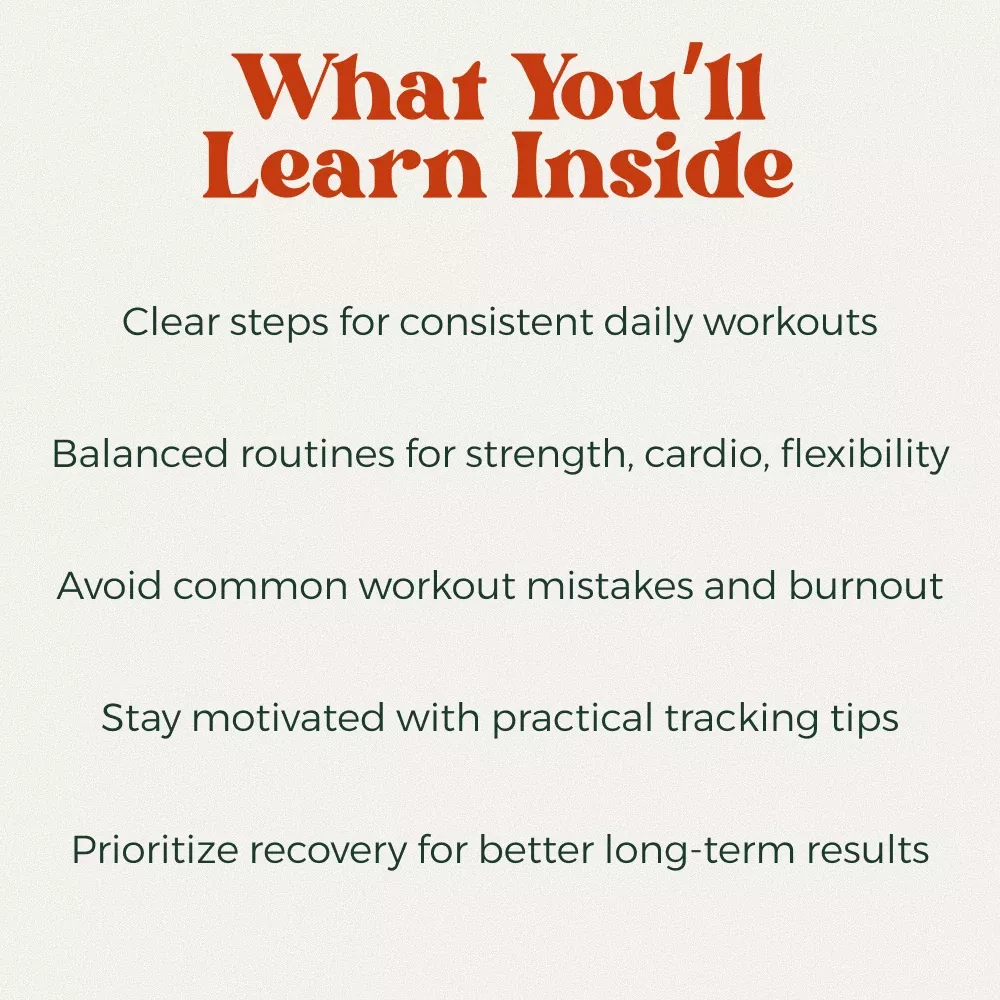 What You'll Learn Inside

Clear steps for consistent daily workouts

Balanced routines for strength, cardio, flexibility

Avoid common workout mistakes and burnout

Stay motivated with practical tracking tips

Prioritize recovery for better long-term results